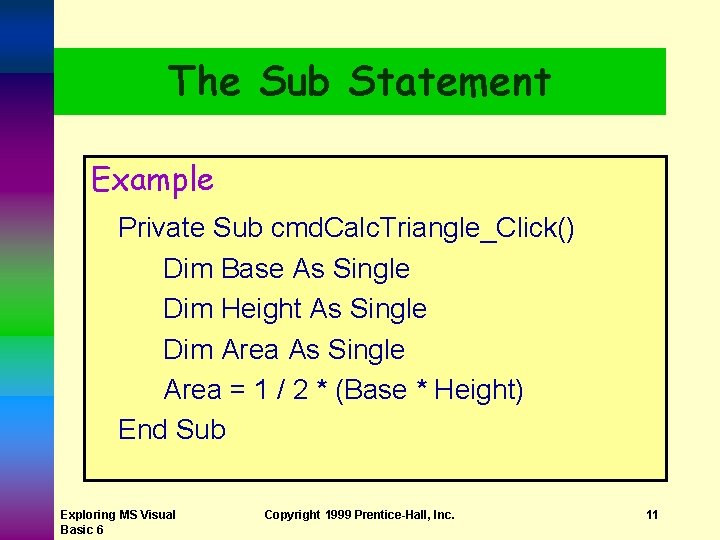 The Sub Statement

Example

Private Sub cmdCalcTriangle_Click()
Dim Base As Single
Dim Height As Single
Dim Area As Single
Area = 1 / 2 * (Base * Height)
End Sub

Exploring MS Visual Basic 6

Copyright 1999 Prentice-Hall, Inc.

11